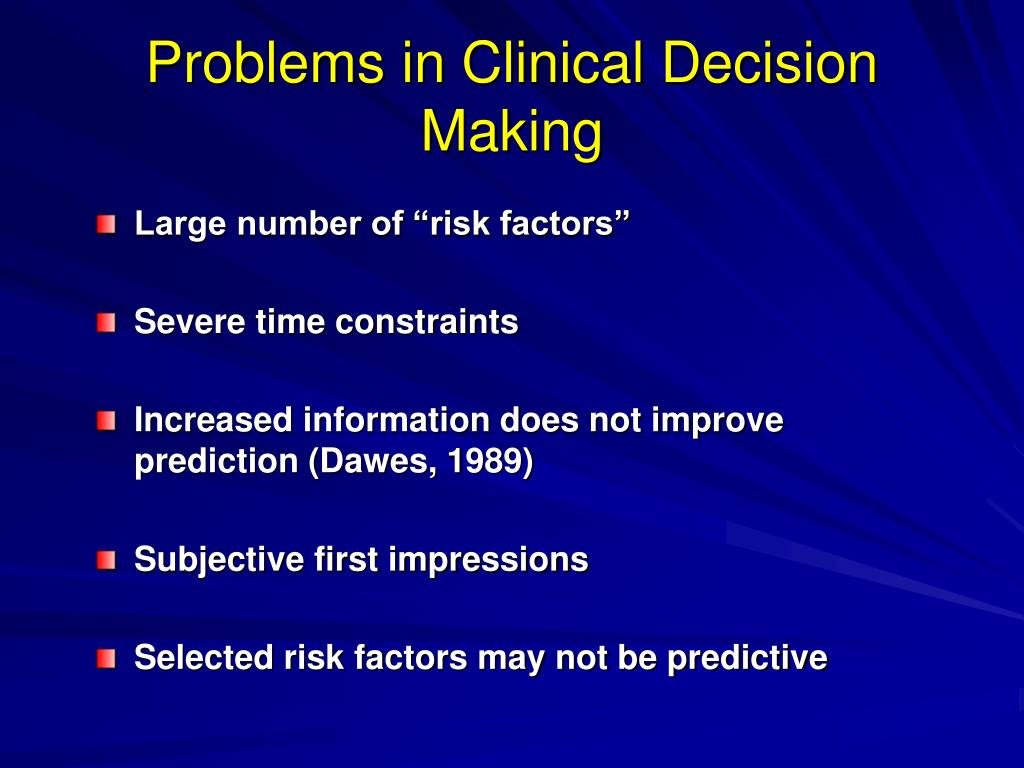 Problems in Clinical Decision Making

Large number of “risk factors”

Severe time constraints

Increased information does not improve prediction (Dawes, 1989)

Subjective first impressions

Selected risk factors may not be predictive